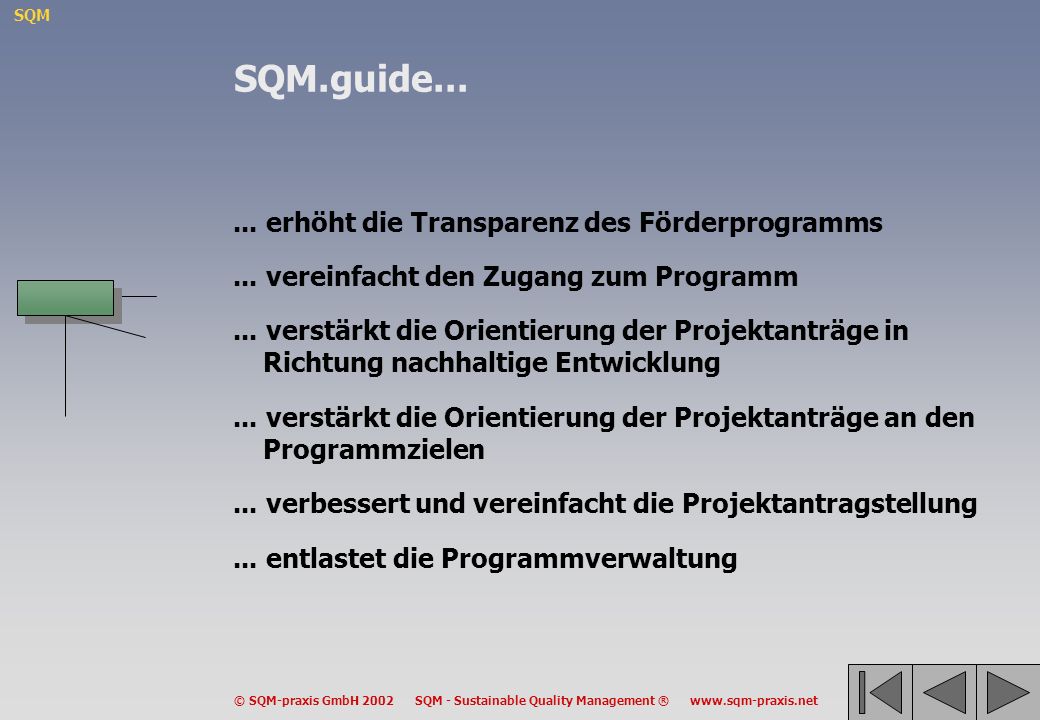 SQM

SQM.guide...

... erhöht die Transparenz des Förderprogramms

... vereinfacht den Zugang zum Programm

... verstärkt die Orientierung der Projektanträge in Richtung nachhaltige Entwicklung

... verstärkt die Orientierung der Projektanträge an den Programmzielen

... verbessert und vereinfacht die Projektantragstellung

... entlastet die Programmverwaltung

© SQM-praxis GmbH 2002 SQM - Sustainable Quality Management ® www.sqm-praxis.net